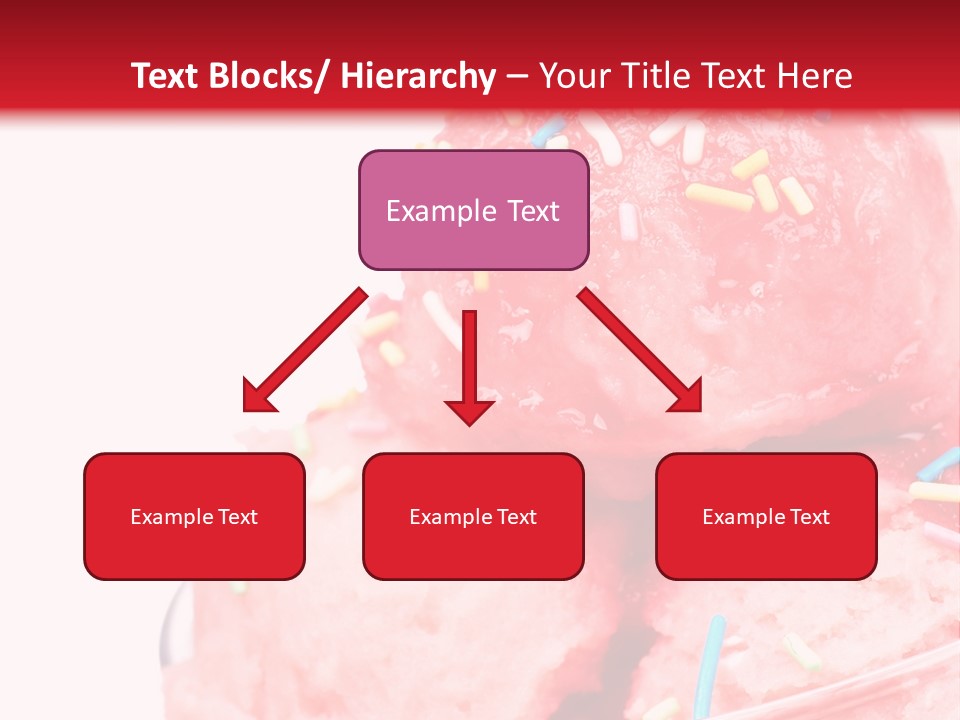 Text Blocks/ Hierarchy – Your Title Text Here

Example Text

Example Text

Example Text

Example Text